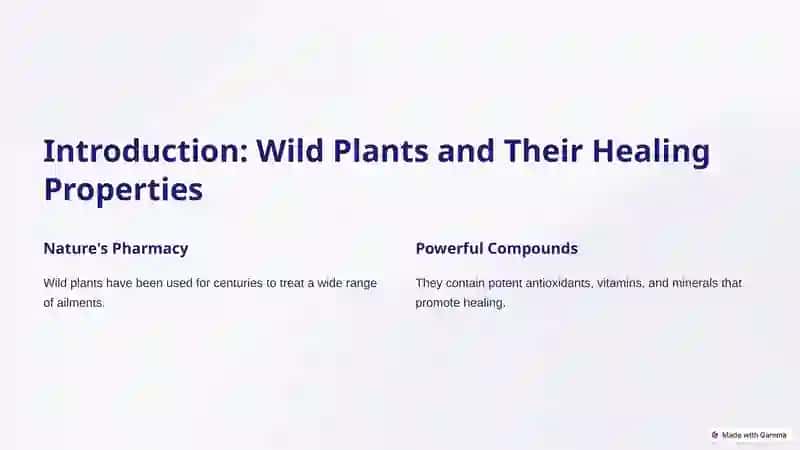 Introduction: Wild Plants and Their Healing Properties

Nature's Pharmacy

Wild plants have been used for centuries to treat a wide range of ailments.

Powerful Compounds

They contain potent antioxidants, vitamins, and minerals that promote healing.

Made with Gamma